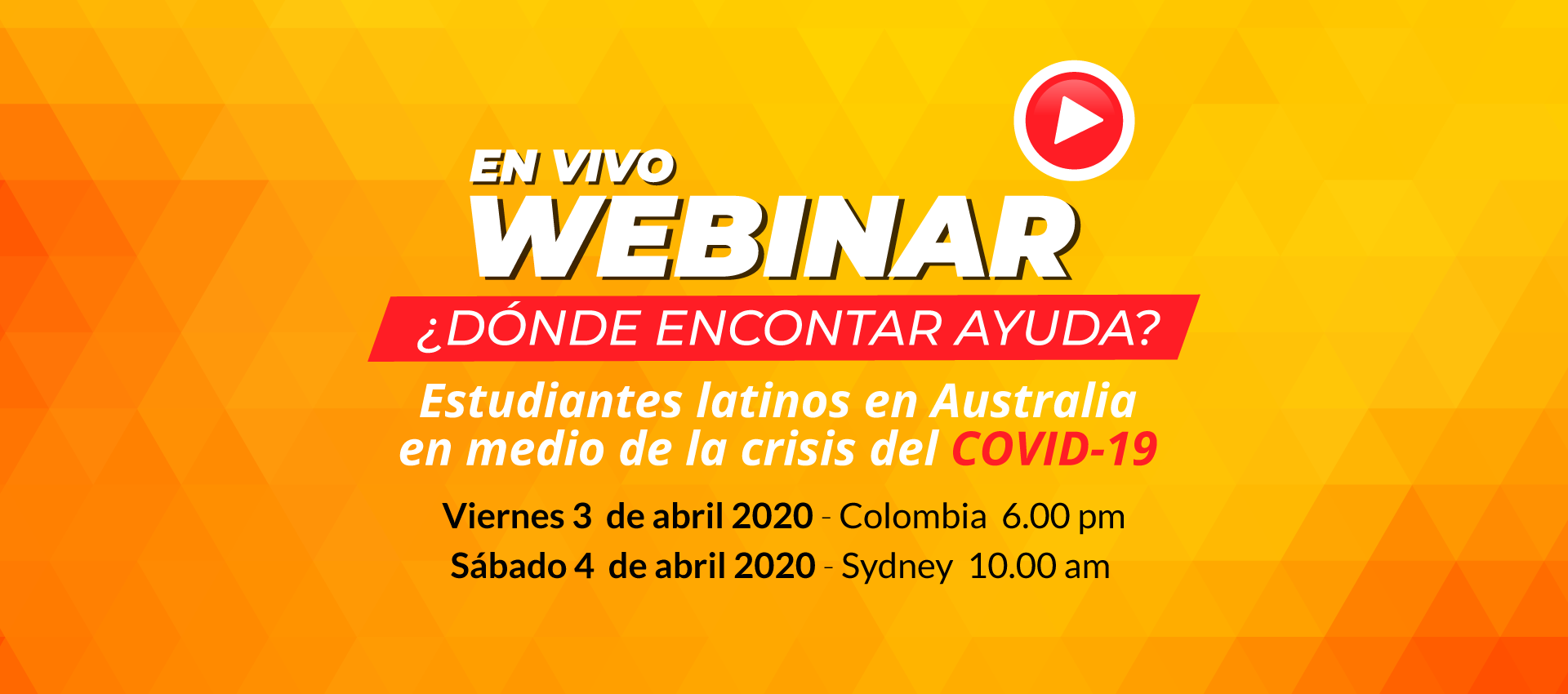 EN VIVO
WEBINAR
¿DÓNDE ENCONTAR AYUDA?
Estudiantes latinos en Australia en medio de la crisis del COVID-19

Viernes 3 de abril 2020 - Colombia 6.00 pm
Sábado 4 de abril 2020 - Sydney 10.00 am